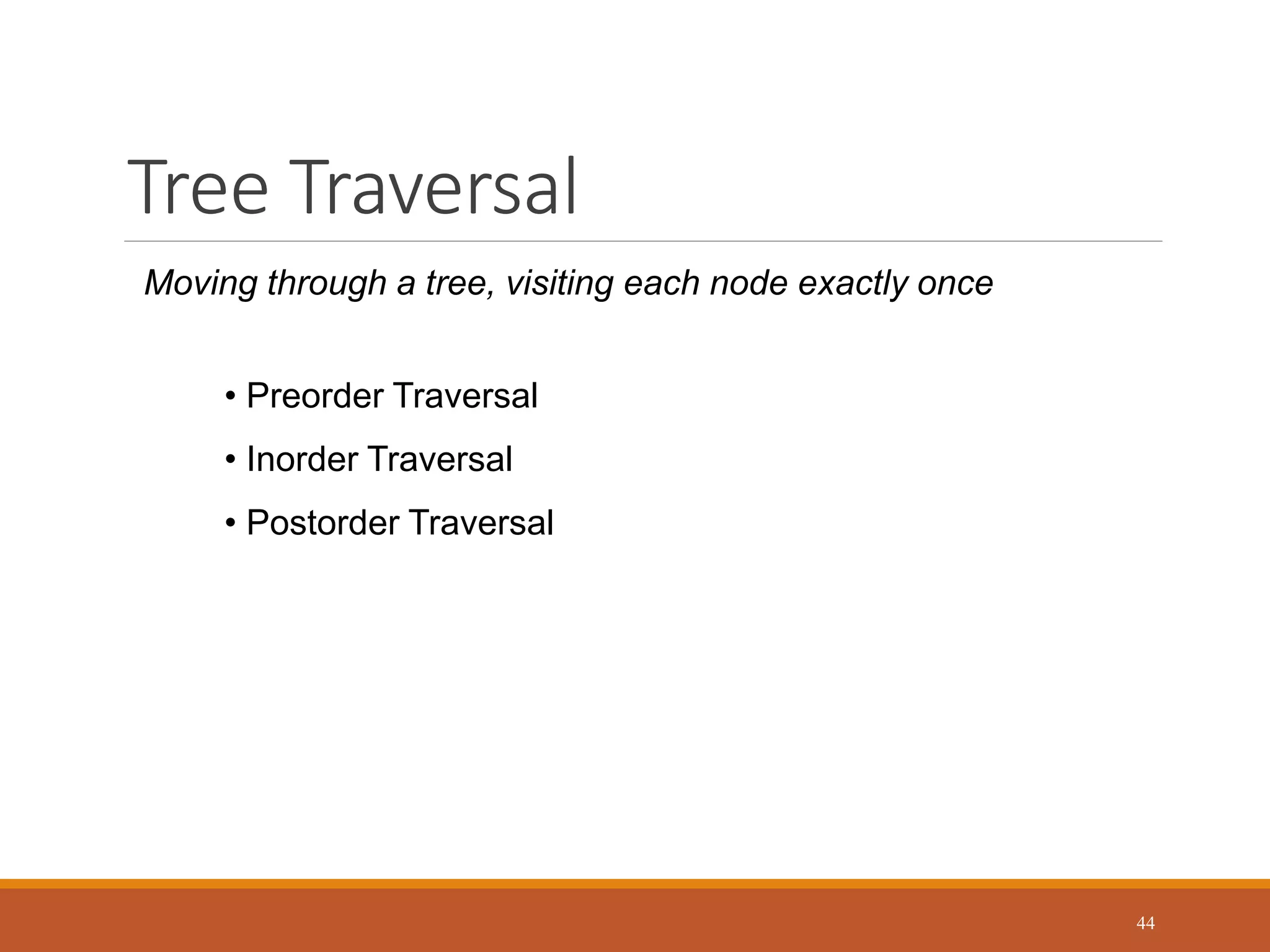 Tree Traversal

Moving through a tree, visiting each node exactly once

• Preorder Traversal
• Inorder Traversal
• Postorder Traversal

44